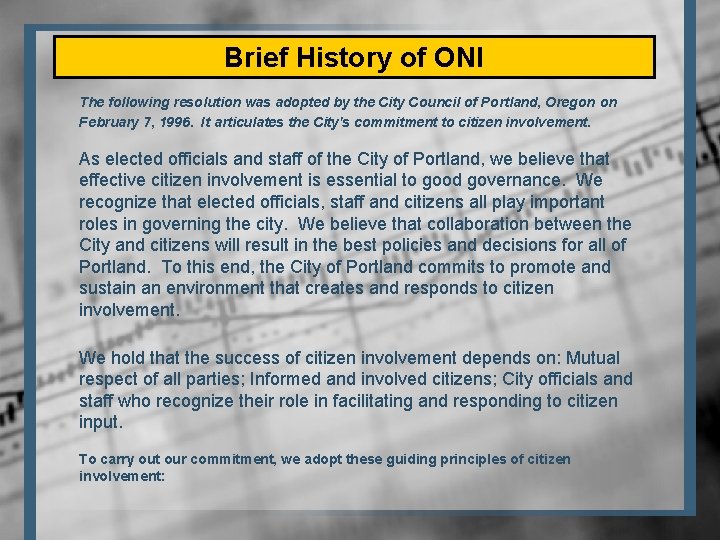 Brief History of ONI

The following resolution was adopted by the City Council of Portland, Oregon on February 7, 1996. It articulates the City's commitment to citizen involvement.

As elected officials and staff of the City of Portland, we believe that effective citizen involvement is essential to good governance. We recognize that elected officials, staff and citizens all play important roles in governing the city. We believe that collaboration between the City and citizens will result in the best policies and decisions for all of Portland. To this end, the City of Portland commits to promote and sustain an environment that creates and responds to citizen involvement.

We hold that the success of citizen involvement depends on: Mutual respect of all parties; Informed and involved citizens; City officials and staff who recognize their role in facilitating and responding to citizen input.

To carry out our commitment, we adopt these guiding principles of citizen involvement: